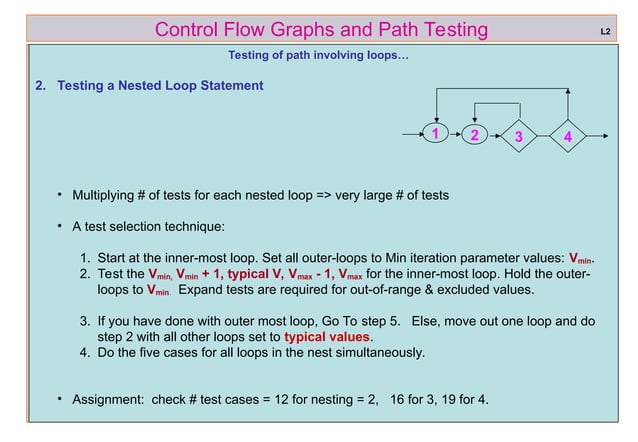 Control Flow Graphs and Path Testing

L2

Testing of path involving loops…

2. Testing a Nested Loop Statement

1

2

3

4

• Multiplying # of tests for each nested loop => very large # of tests

• A test selection technique:

1. Start at the inner-most loop. Set all outer-loops to Min iteration parameter values: $V_{min}$.
2. Test the $V_{min}$, $V_{min}$ + 1, typical V, $V_{max}$ - 1, $V_{max}$ for the inner-most loop. Hold the outer-loops to $V_{min}$. Expand tests are required for out-of-range & excluded values.

3. If you have done with outer most loop, Go To step 5. Else, move out one loop and do step 2 with all other loops set to typical values.
4. Do the five cases for all loops in the nest simultaneously.

• Assignment: check # test cases = 12 for nesting = 2, 16 for 3, 19 for 4.